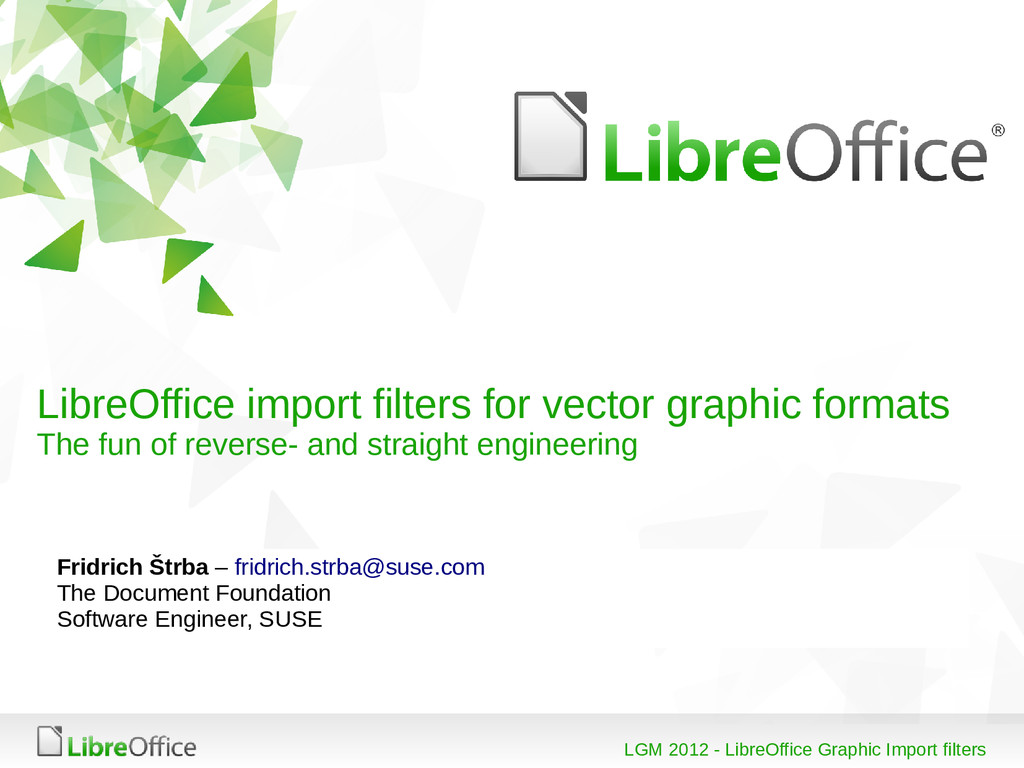 LibreOffice®

LibreOffice import filters for vector graphic formats
The fun of reverse- and straight engineering

Fridrich Štrba – fridrich.strba@suse.com
The Document Foundation
Software Engineer, SUSE

LibreOffice

LGM 2012 - LibreOffice Graphic Import filters